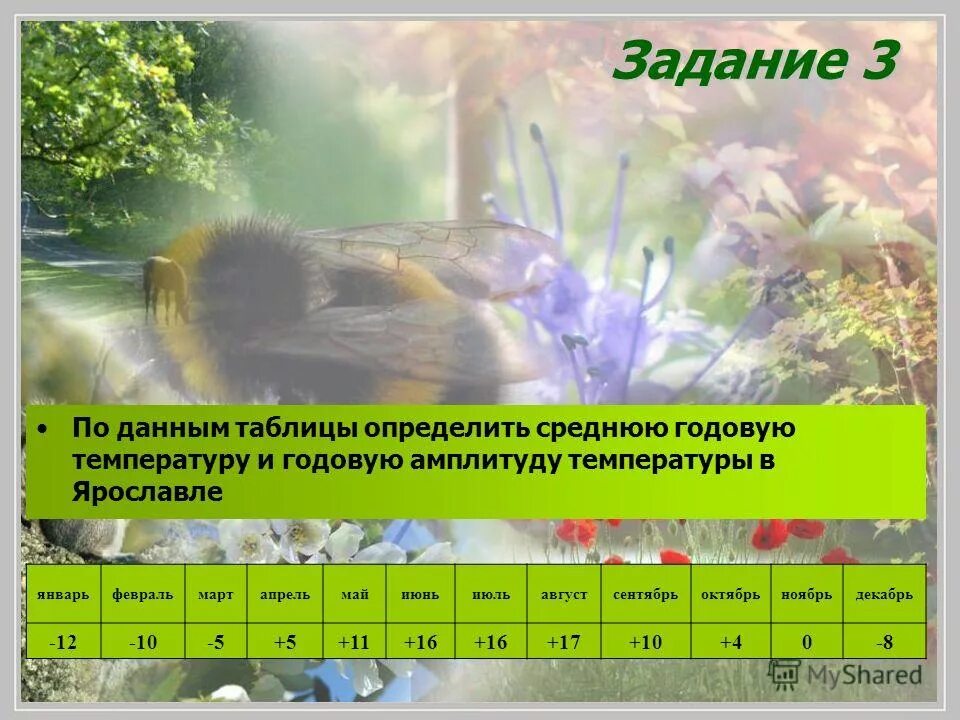 Задание 3

• По данным таблицы определить среднюю годовую температуру и годовую амплитуду температуры в Ярославле

| январь | февраль | март | апрель | май | июнь | июль | август | сентябрь | октябрь | ноябрь | декабрь |
|---|---|---|---|---|---|---|---|---|---|---|---|
| -12 | -10 | -5 | +5 | +11 | +16 | +16 | +17 | +10 | +4 | 0 | -8 |

MyShared